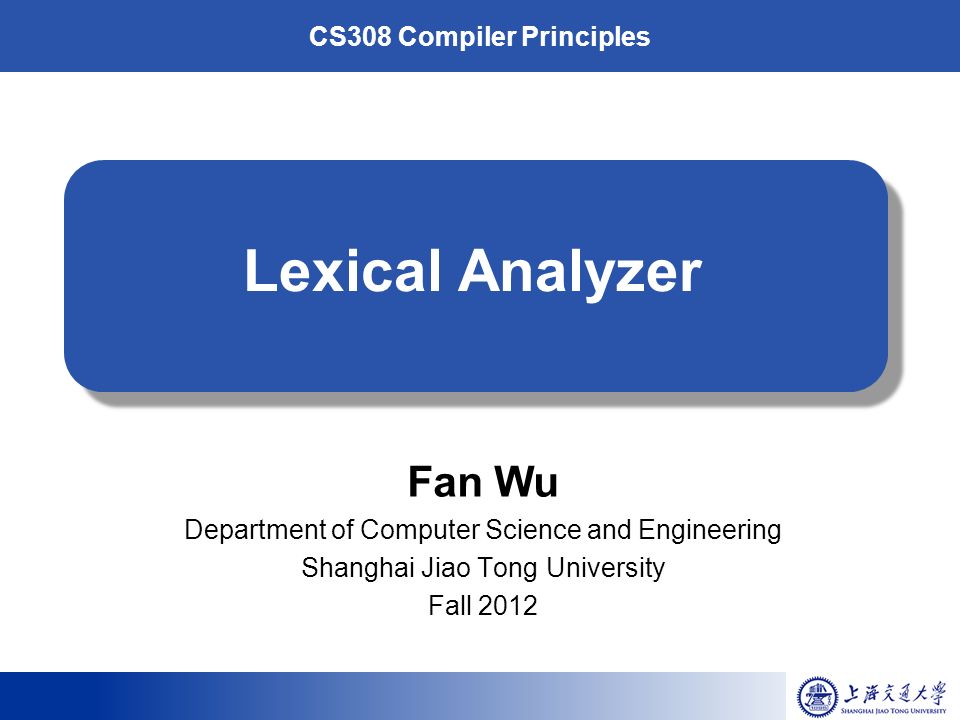 CS308 Compiler Principles

Lexical Analyzer

Fan Wu

Department of Computer Science and Engineering
Shanghai Jiao Tong University
Fall 2012

上海交通大學
SHANGHAI JIAO TONG UNIVERSITY